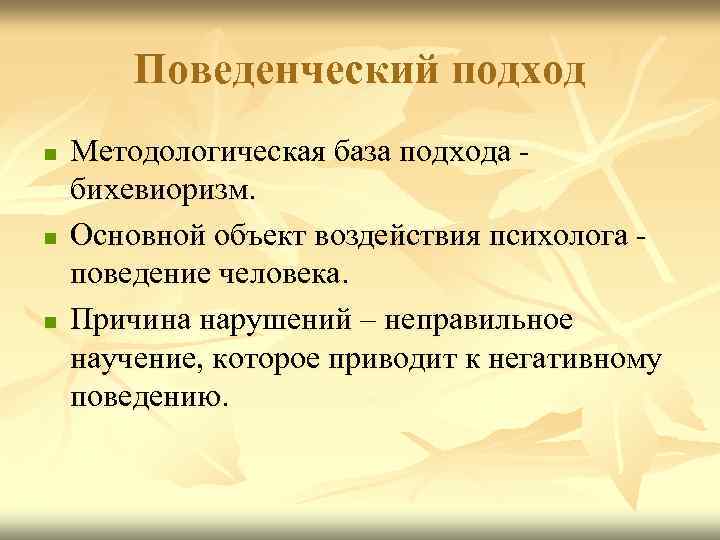 Поведенческий подход

- Методологическая база подхода - бихевиоризм.
- Основной объект воздействия психолога - поведение человека.
- Причина нарушений – неправильное научение, которое приводит к негативному поведению.